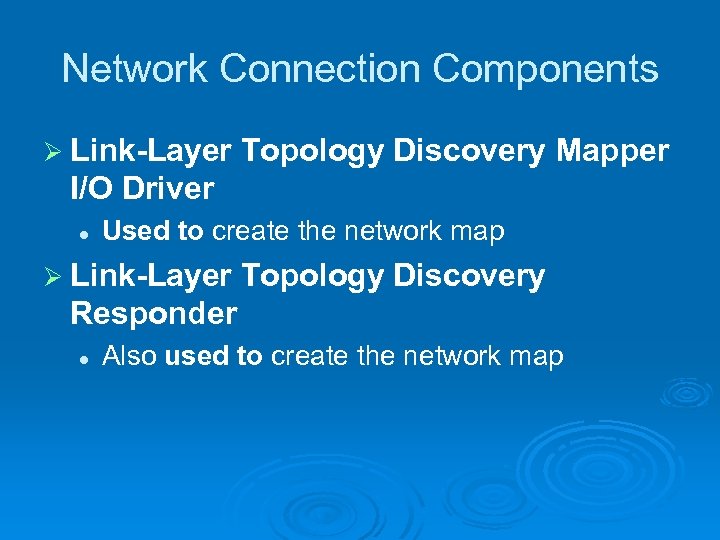 Network Connection Components

➢ Link-Layer Topology Discovery Mapper I/O Driver

• Used to create the network map

➢ Link-Layer Topology Discovery Responder

• Also used to create the network map